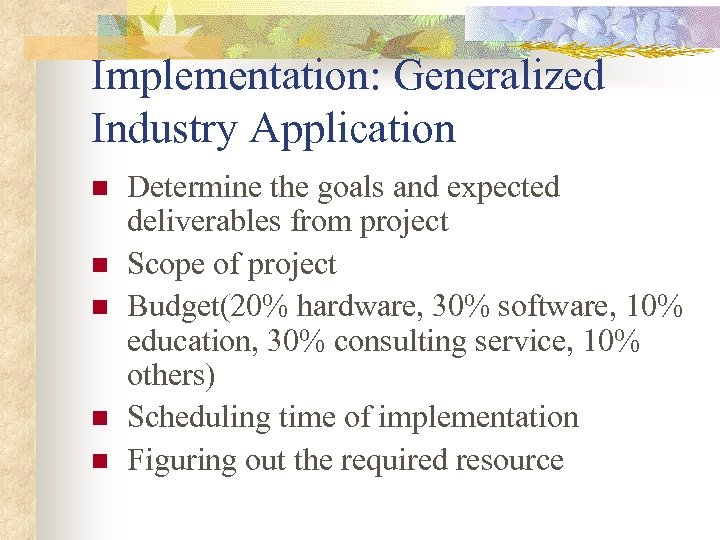 Implementation: Generalized Industry Application

- Determine the goals and expected deliverables from project
- Scope of project
- Budget(20% hardware, 30% software, 10% education, 30% consulting service, 10% others)
- Scheduling time of implementation
- Figuring out the required resource